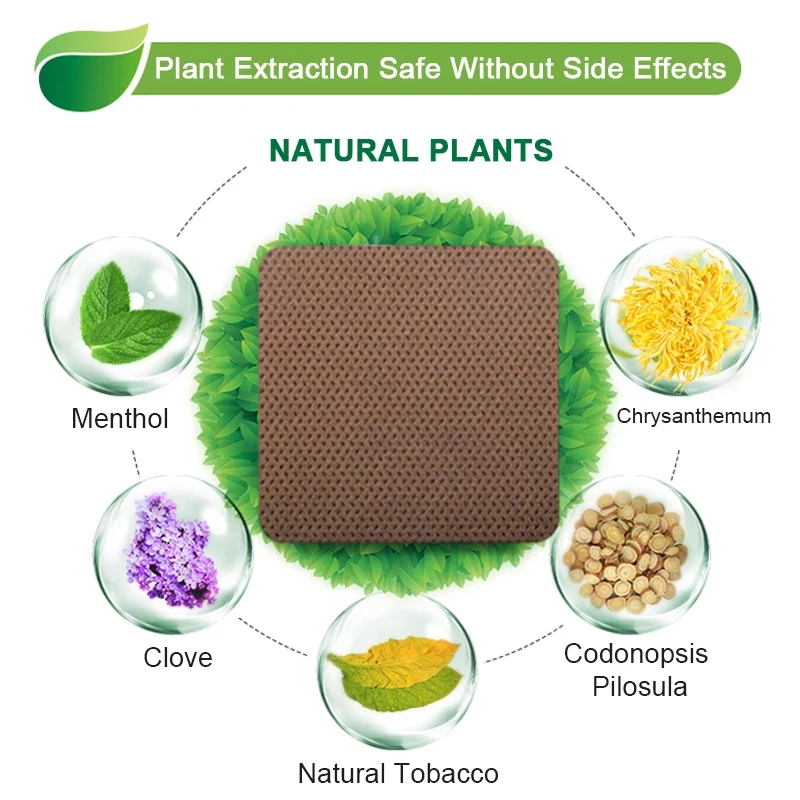 Plant Extraction Safe Without Side Effects

NATURAL PLANTS

Menthol

Chrysanthemum

Clove

Codonopsis Pilosula

Natural Tobacco